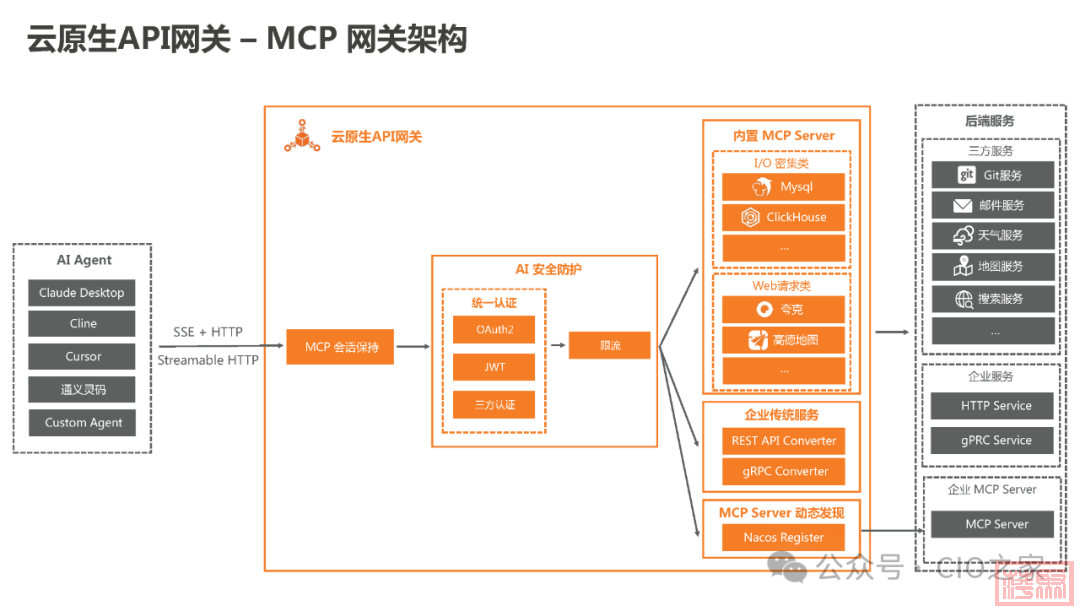 云原生API网关 – MCP 网关架构

AI Agent
Claude Desktop
Cline
Cursor
通义灵码
Custom Agent

SSE + HTTP
Streamable HTTP

云原生API网关

MCP 会话保持

AI 安全防护
统一认证
OAuth2
JWT
三方认证
限流

内置 MCP Server
I/O 密集类
Mysql
ClickHouse
...
Web请求类
夸克
高德地图
...

企业传统服务
REST API Converter
gRPC Converter

MCP Server 动态发现
Nacos Register

后端服务
三方服务
Git服务
邮件服务
天气服务
地图服务
搜索服务
...

企业服务
HTTP Service
gPRC Service

企业 MCP Server
MCP Server

公众号 · CIO之家